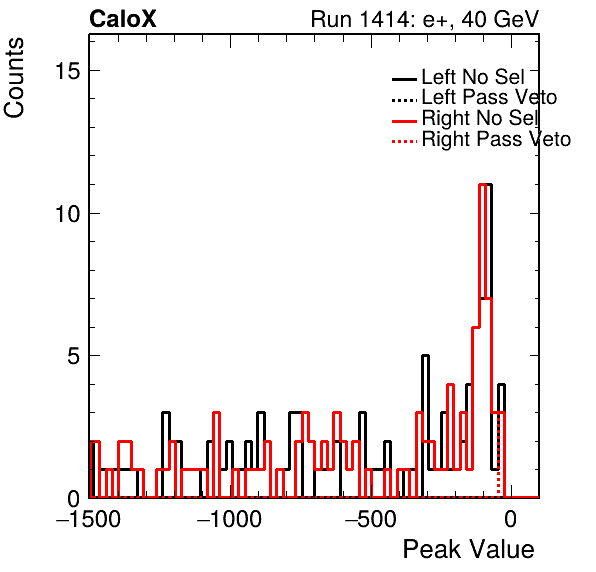 CaloX

Run 1414: e+, 40 GeV

Counts

15

10

5

0

Left No Sel
Left Pass Veto
Right No Sel
Right Pass Veto

−1500

−1000

−500

0

Peak Value